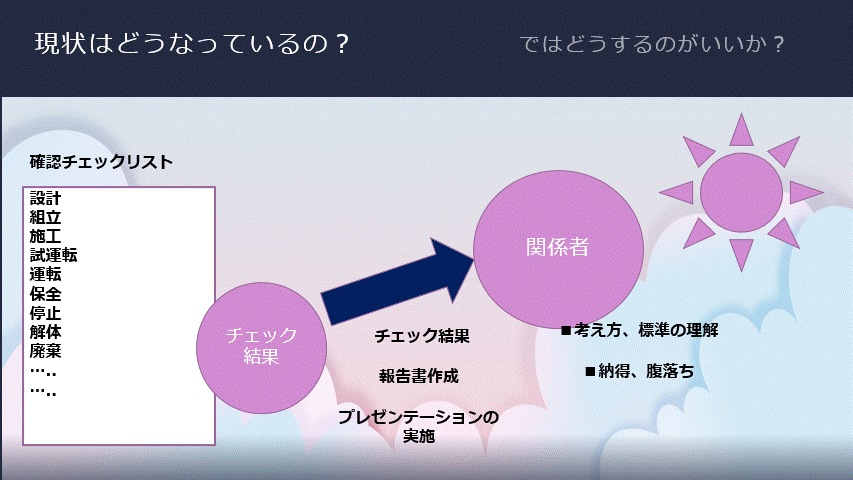 現状はどうなっているの？

ではどうするのがいいか？

確認チェックリスト

設計
組立
施工
試運転
運転
保全
停止
解体
廃棄
…..
…..

チェック結果

チェック結果

報告書作成

プレゼンテーションの実施

関係者

■考え方、標準の理解

■納得、腹落ち